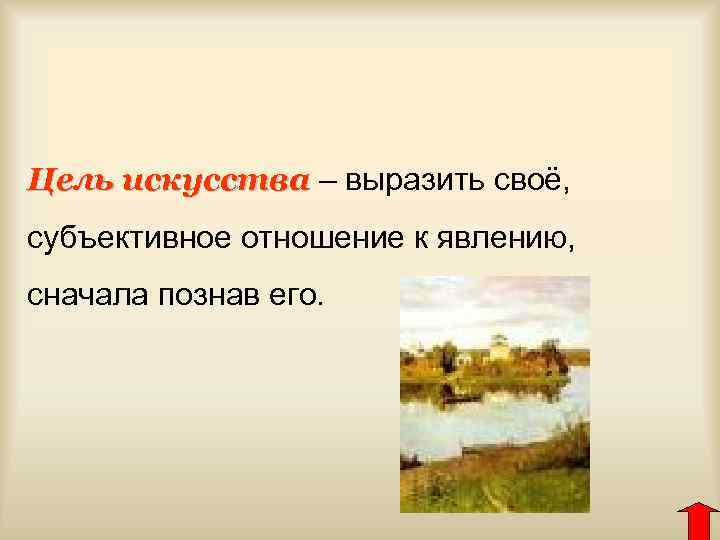 Цель искусства – выразить своё, субъективное отношение к явлению, сначала познав его.